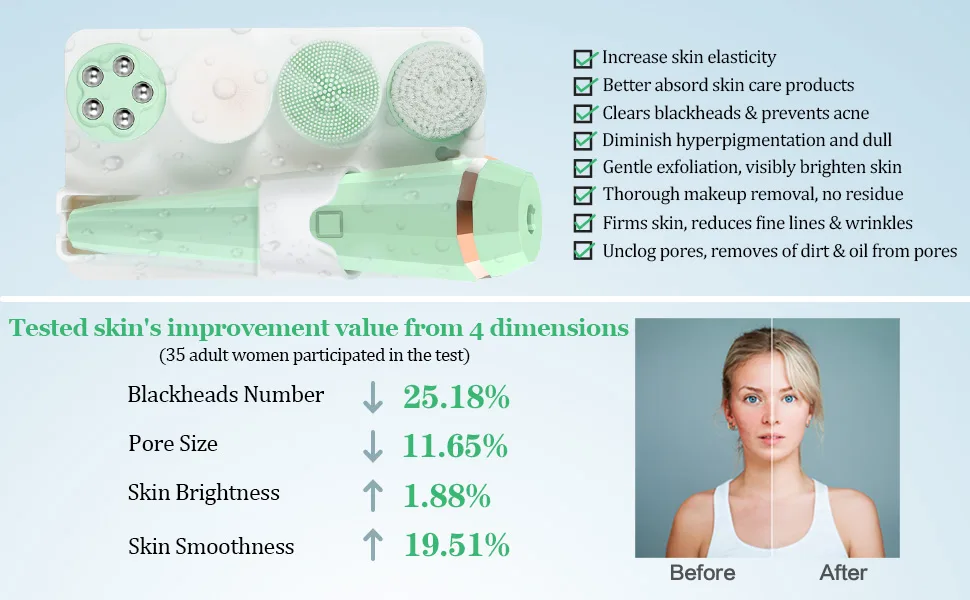 ☑ Increase skin elasticity
☑ Better absord skin care products
☑ Clears blackheads & prevents acne
☑ Diminish hyperpigmentation and dull
☑ Gentle exfoliation, visibly brighten skin
☑ Thorough makeup removal, no residue
☑ Firms skin, reduces fine lines & wrinkles
☑ Unclog pores, removes of dirt & oil from pores

Tested skin's improvement value from 4 dimensions
(35 adult women participated in the test)

Blackheads Number ↓ 25.18%

Pore Size ↓ 11.65%

Skin Brightness ↑ 1.88%

Skin Smoothness ↑ 19.51%

Before After